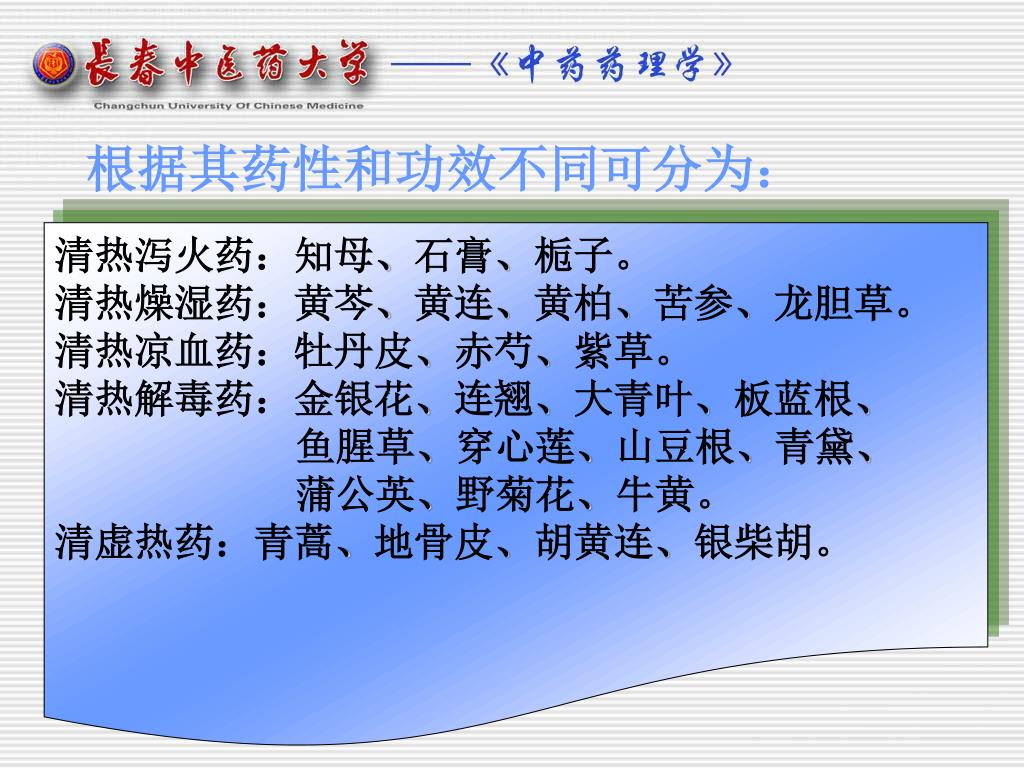 長春中医药大学 ——《中药药理学》
Changchun University Of Chinese Medicine

根据其药性和功效不同可分为：

清热泻火药：知母、石膏、栀子。
清热燥湿药：黄芩、黄连、黄柏、苦参、龙胆草。
清热凉血药：牡丹皮、赤芍、紫草。
清热解毒药：金银花、连翘、大青叶、板蓝根、鱼腥草、穿心莲、山豆根、青黛、蒲公英、野菊花、牛黄。
清虚热药：青蒿、地骨皮、胡黄连、银柴胡。